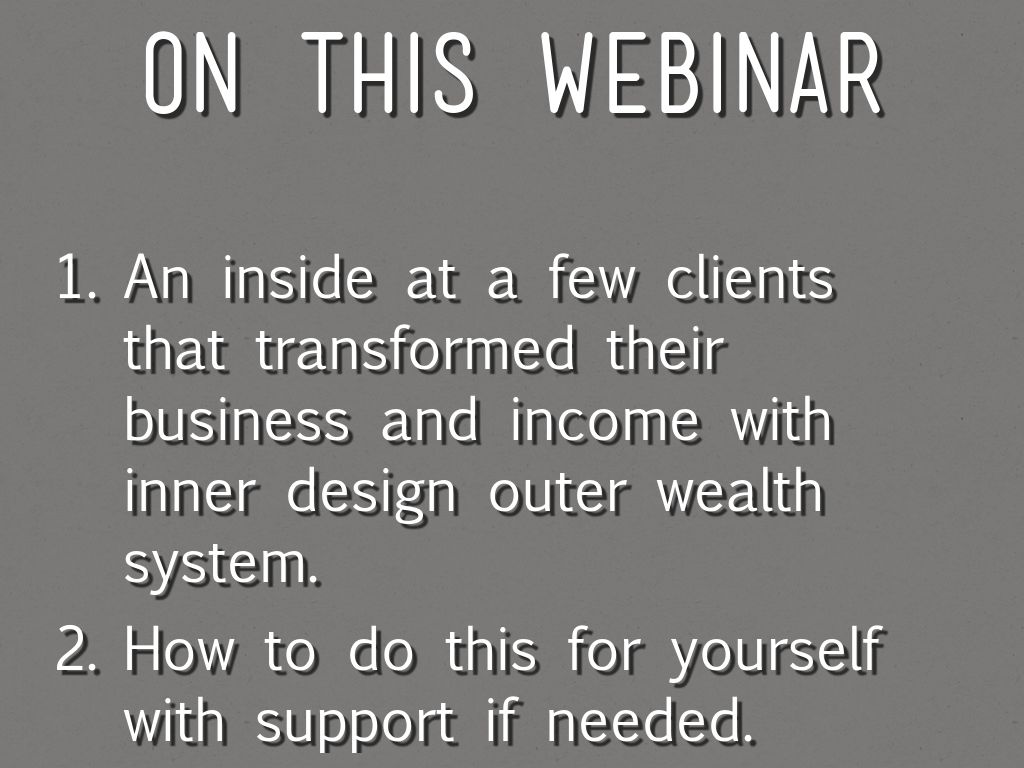 ON THIS WEBINAR

1. An inside at a few clients that transformed their business and income with inner design outer wealth system.
2. How to do this for yourself with support if needed.